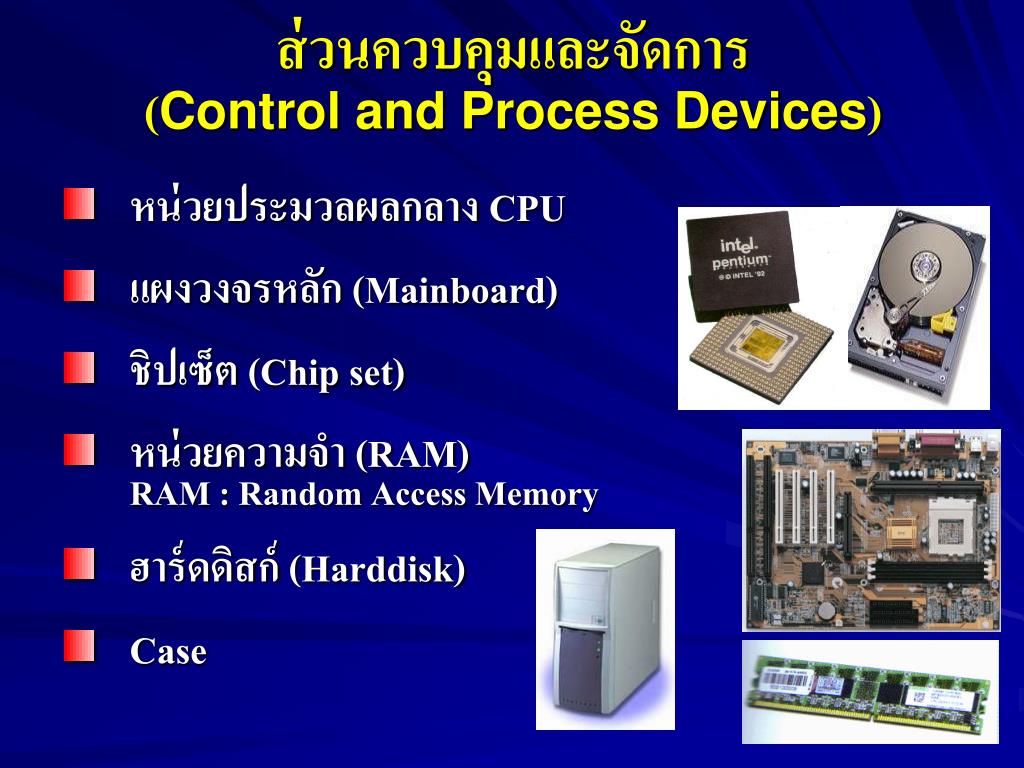 ส่วนควบคุมและจัดการ
(Control and Process Devices)

หน่วยประมวลผลกลาง CPU

แผงวงจรหลัก (Mainboard)

ชิปเซ็ต (Chip set)

หน่วยความจำ (RAM)
RAM : Random Access Memory

ฮาร์ดดิสก์ (Harddisk)

Case

intel
pentium
© INTEL '92